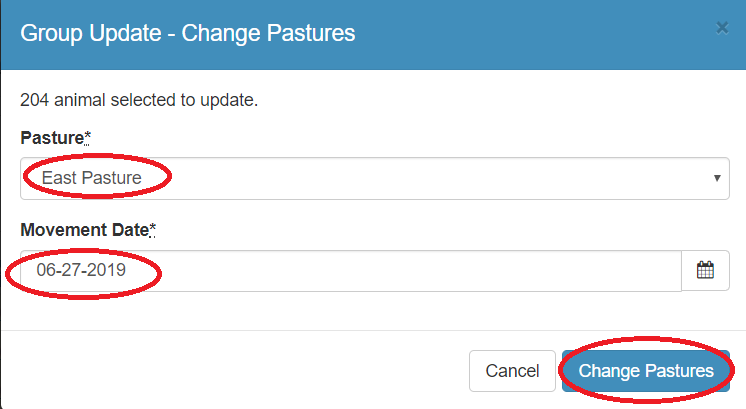 Group Update - Change Pastures

×

204 animal selected to update.

Pasture*

East Pasture

Movement Date*

06-27-2019

Cancel

Change Pastures